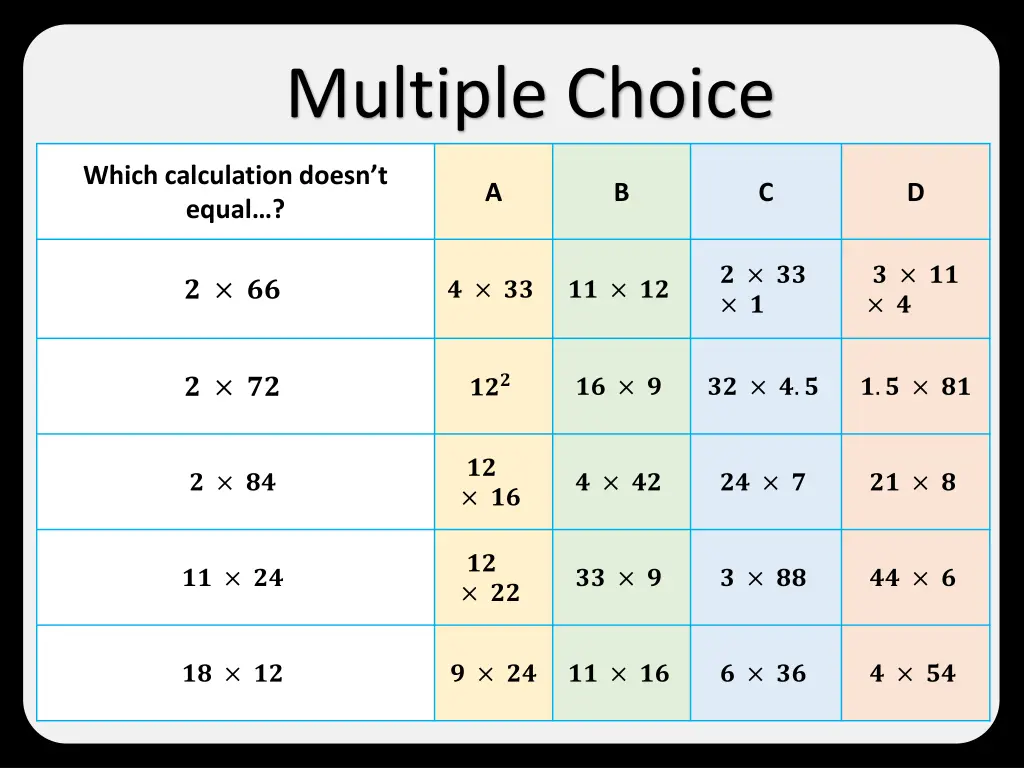 Multiple Choice

| Which calculation doesn't equal…? | A | B | C | D |
|---|---|---|---|---|
| $2 \times 66$ | $4 \times 33$ | $11 \times 12$ | $2 \times 33 \times 1$ | $3 \times 11 \times 4$ |
| $2 \times 72$ | $12^2$ | $16 \times 9$ | $32 \times 4.5$ | $1.5 \times 81$ |
| $2 \times 84$ | $12 \times 16$ | $4 \times 42$ | $24 \times 7$ | $21 \times 8$ |
| $11 \times 24$ | $12 \times 22$ | $33 \times 9$ | $3 \times 88$ | $44 \times 6$ |
| $18 \times 12$ | $9 \times 24$ | $11 \times 16$ | $6 \times 36$ | $4 \times 54$ |